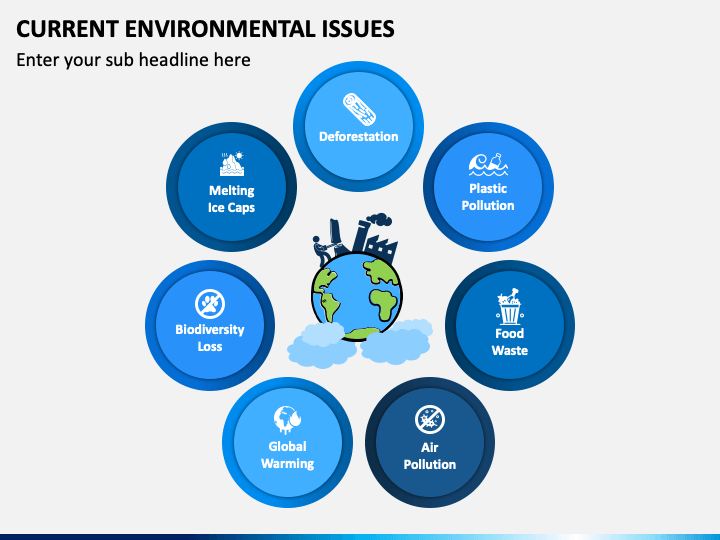 CURRENT ENVIRONMENTAL ISSUES

Enter your sub headline here

Deforestation

Plastic Pollution

Food Waste

Air Pollution

Global Warming

Biodiversity Loss

Melting Ice Caps